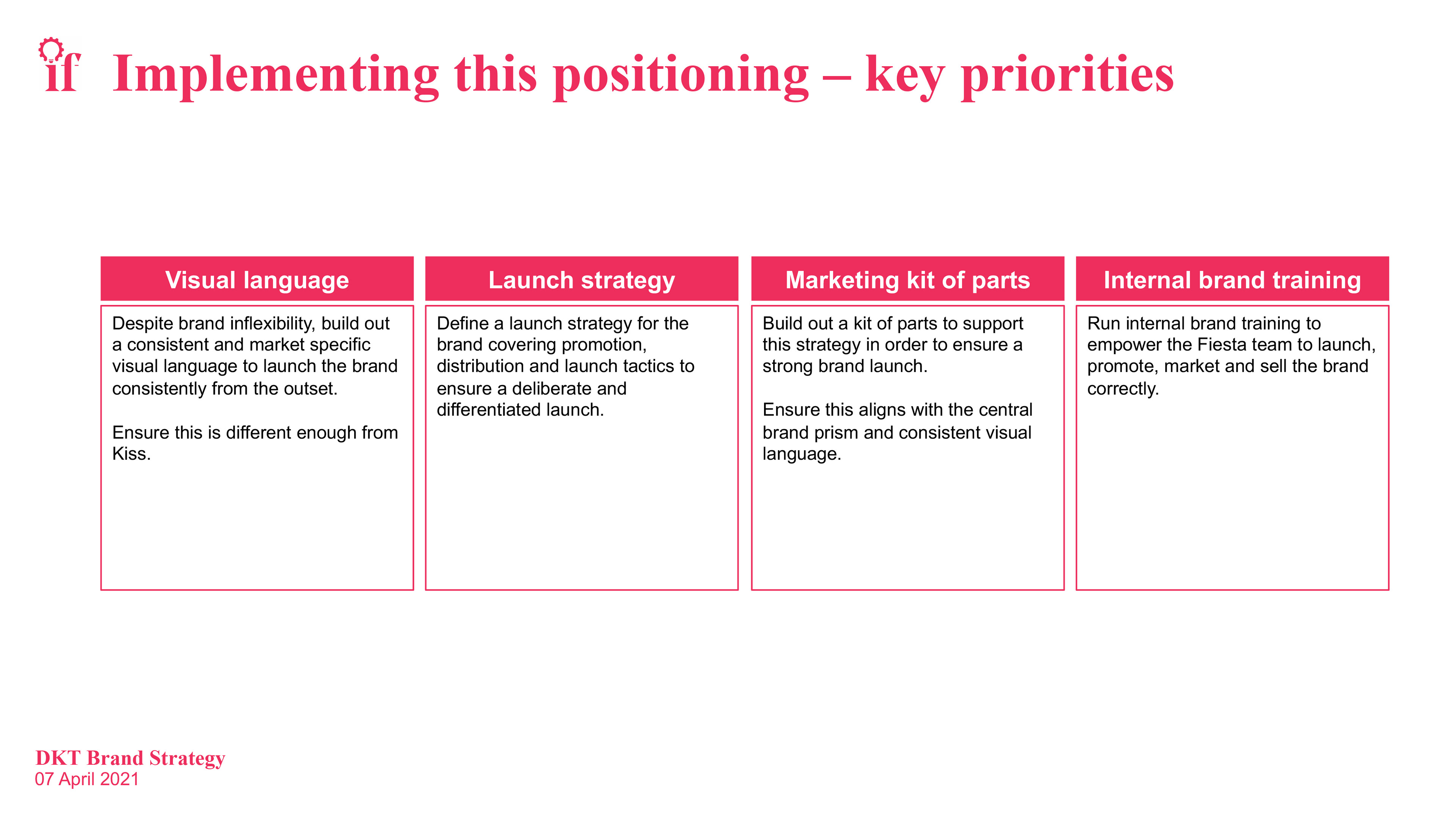 if

Implementing this positioning – key priorities

Visual language

Despite brand inflexibility, build out a consistent and market specific visual language to launch the brand consistently from the outset.

Ensure this is different enough from Kiss.

Launch strategy

Define a launch strategy for the brand covering promotion, distribution and launch tactics to ensure a deliberate and differentiated launch.

Marketing kit of parts

Build out a kit of parts to support this strategy in order to ensure a strong brand launch.

Ensure this aligns with the central brand prism and consistent visual language.

Internal brand training

Run internal brand training to empower the Fiesta team to launch, promote, market and sell the brand correctly.

DKT Brand Strategy
07 April 2021